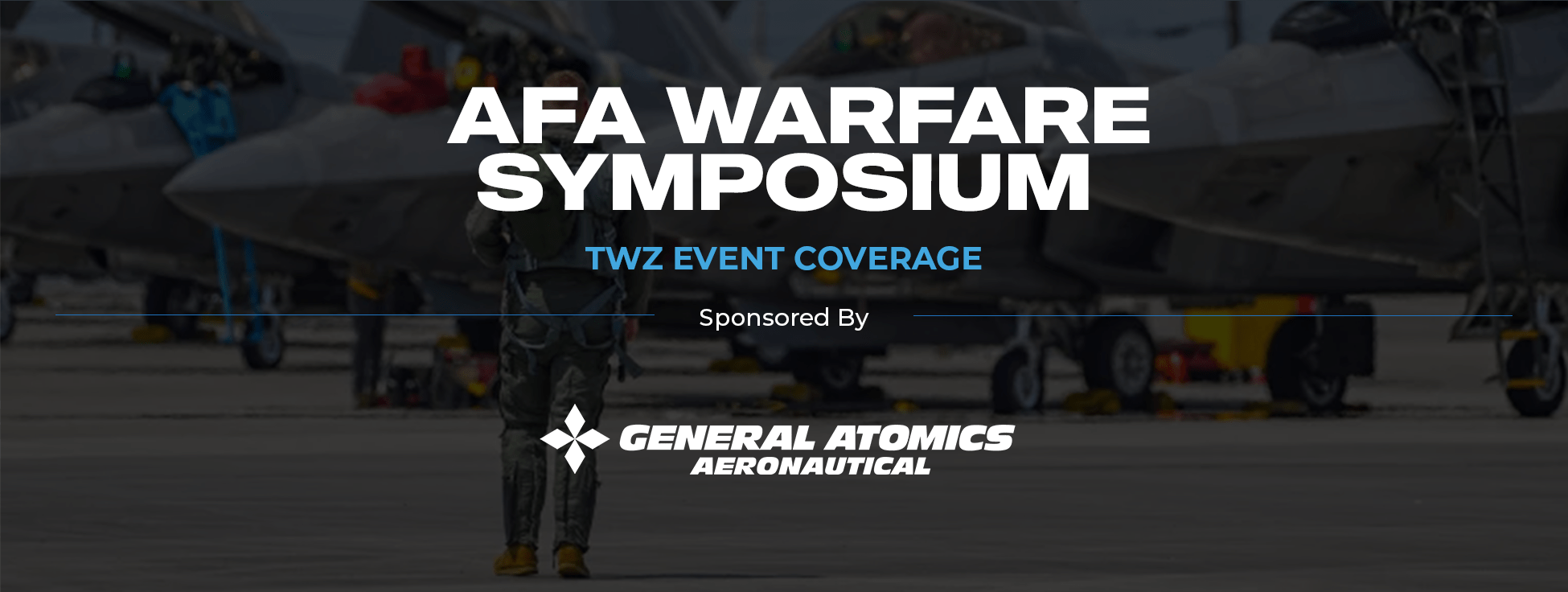 AFA WARFARE SYMPOSIUM

TWZ EVENT COVERAGE

Sponsored By

GENERAL ATOMICS AERONAUTICAL